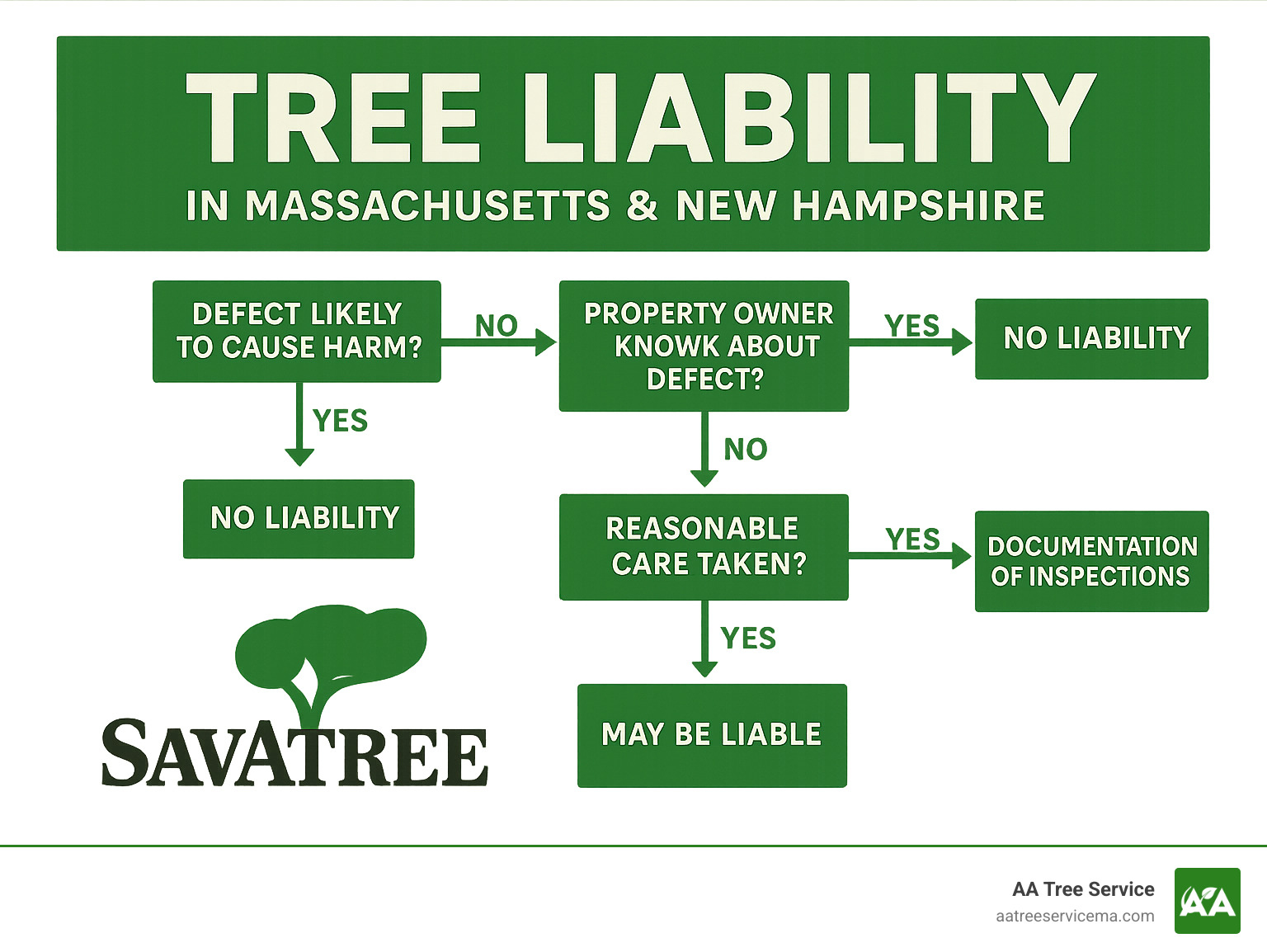 TREE LIABILITY
IN MASSACHUSETTS & NEW HAMPSHIRE

DEFECT LIKELY TO CAUSE HARM?

NO

PROPERTY OWNER KNOWK ABOUT DEFECT?

YES

NO LIABILITY

YES

NO LIABILITY

NO

REASONABLE CARE TAKEN?

YES

DOCUMENTATION OF INSPECTIONS

YES

MAY BE LIABLE

SAVATREE

AA Tree Service
aatreeservicema.com

AA